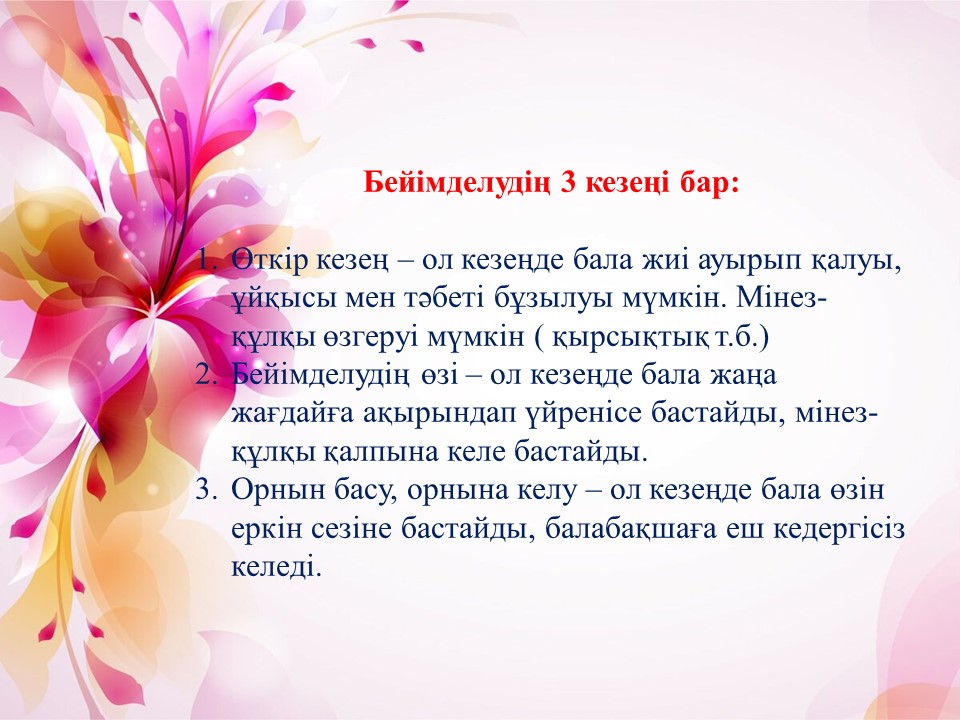 Бейімделудің 3 кезеңі бар:

1. Өткір кезең – ол кезеңде бала жиі ауырып қалуы, ұйқысы мен тәбеті бұзылуы мүмкін. Мінез-құлқы өзгеруі мүмкін ( қырсықтық т.б.)
2. Бейімделудің өзі – ол кезеңде бала жаңа жағдайға ақырындап үйренісе бастайды, мінез-құлқы қалпына келе бастайды.
3. Орнын басу, орнына келу – ол кезеңде бала өзін еркін сезіне бастайды, балабақшаға еш кедергісіз келеді.